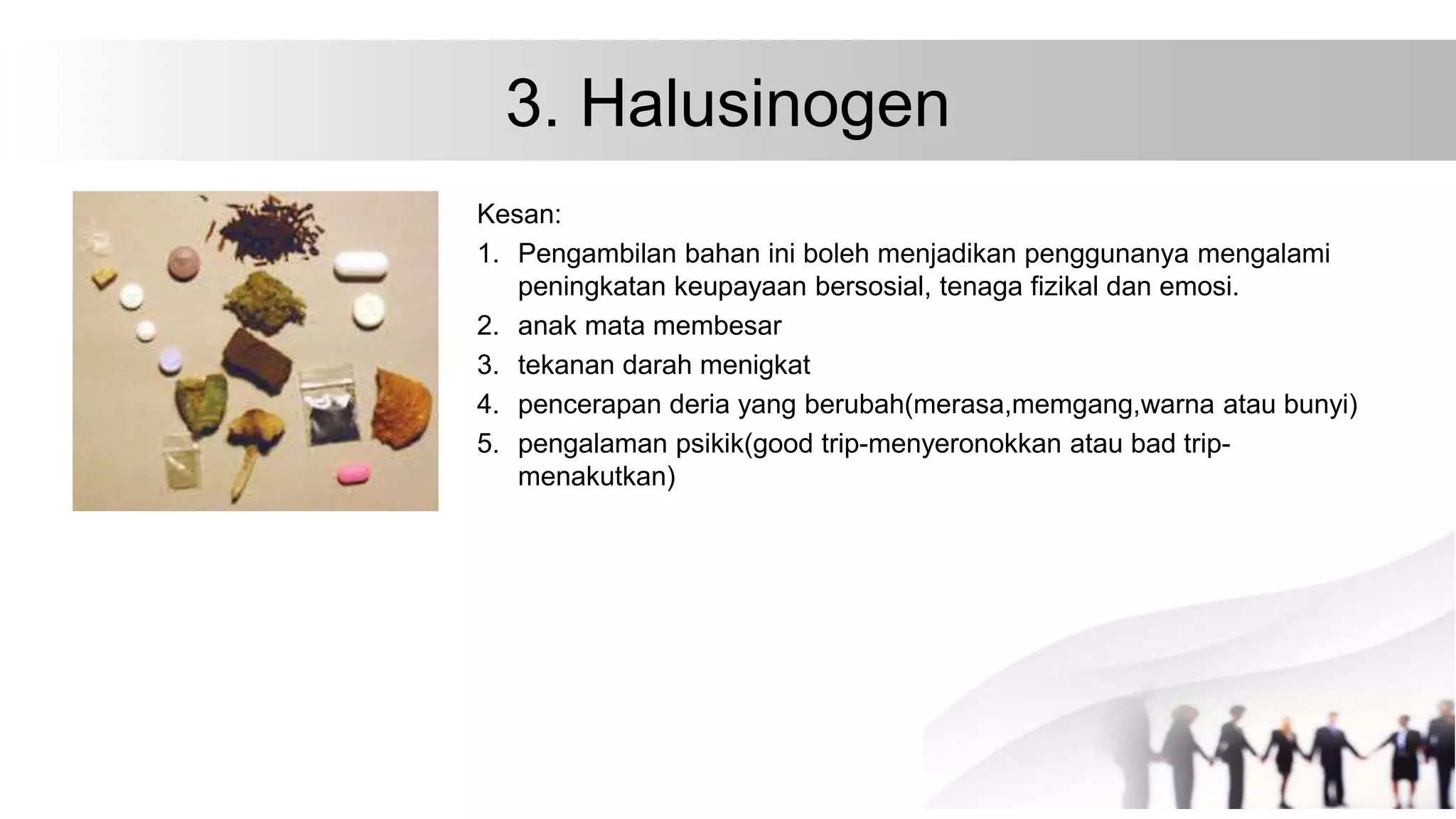 3. Halusinogen

Kesan:

1. Pengambilan bahan ini boleh menjadikan penggunanya mengalami peningkatan keupayaan bersosial, tenaga fizikal dan emosi.
2. anak mata membesar
3. tekanan darah menigkat
4. pencerapan deria yang berubah(merasa,memgang,warna atau bunyi)
5. pengalaman psikik(good trip-menyeronokkan atau bad trip-menakutkan)